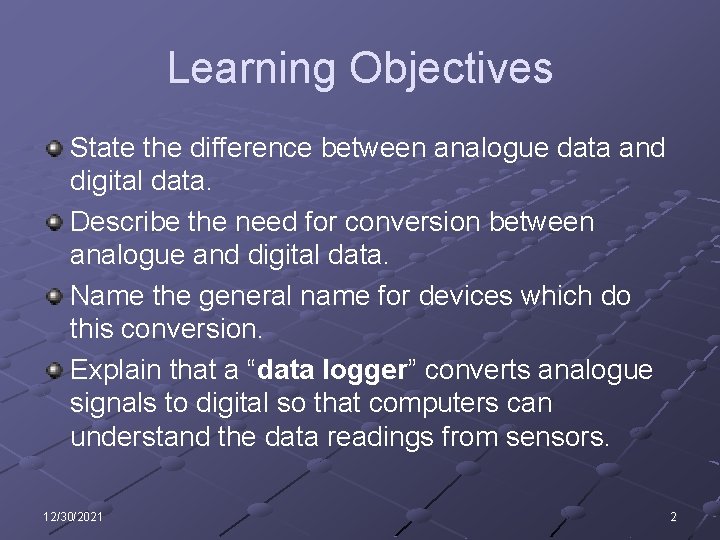 Learning Objectives

State the difference between analogue data and digital data.

Describe the need for conversion between analogue and digital data.

Name the general name for devices which do this conversion.

Explain that a “data logger” converts analogue signals to digital so that computers can understand the data readings from sensors.

12/30/2021

2